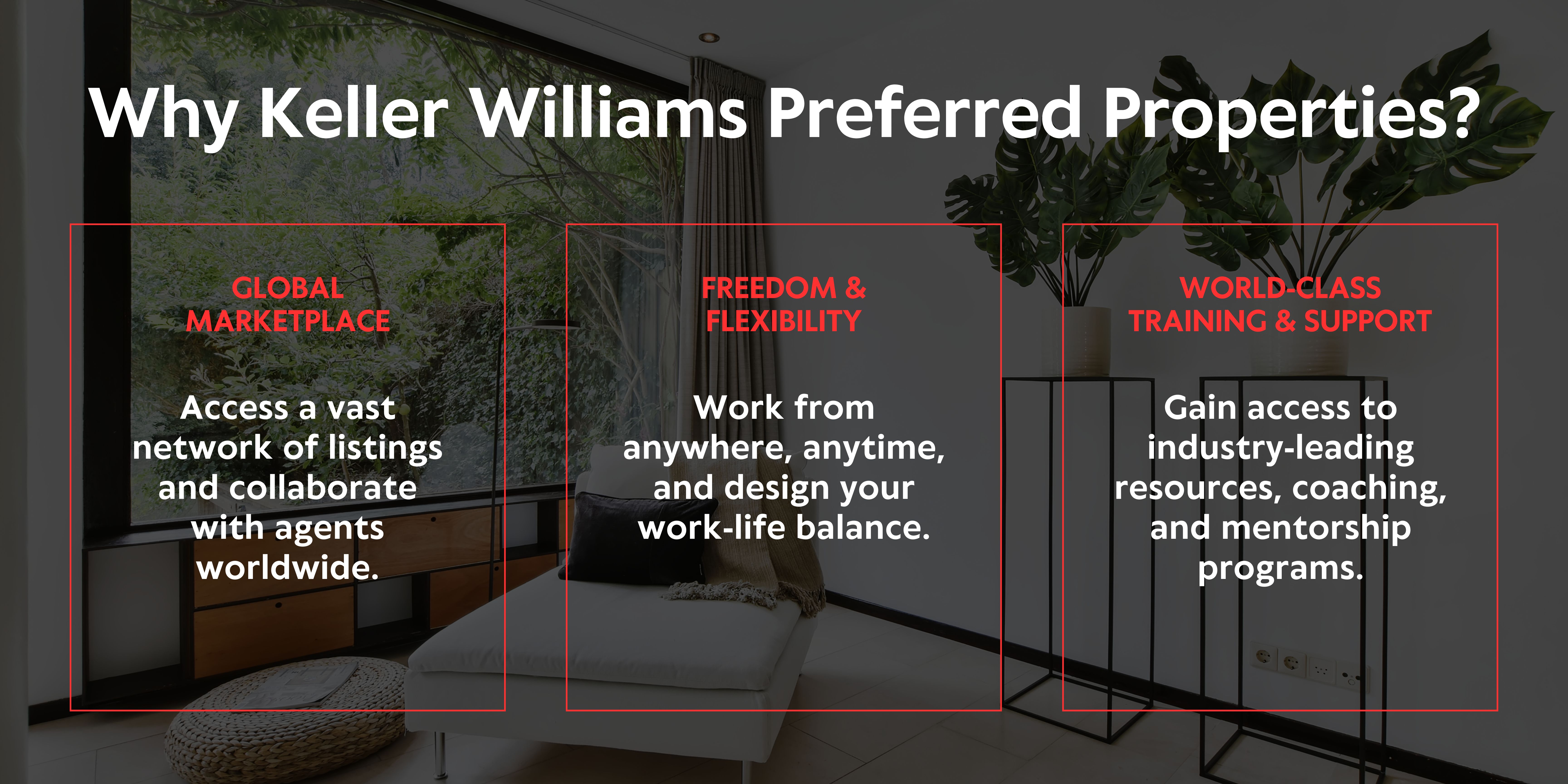 Why Keller Williams Preferred Properties?

GLOBAL MARKETPLACE

Access a vast network of listings and collaborate with agents worldwide.

FREEDOM & FLEXIBILITY

Work from anywhere, anytime, and design your work-life balance.

WORLD-CLASS TRAINING & SUPPORT

Gain access to industry-leading resources, coaching, and mentorship programs.